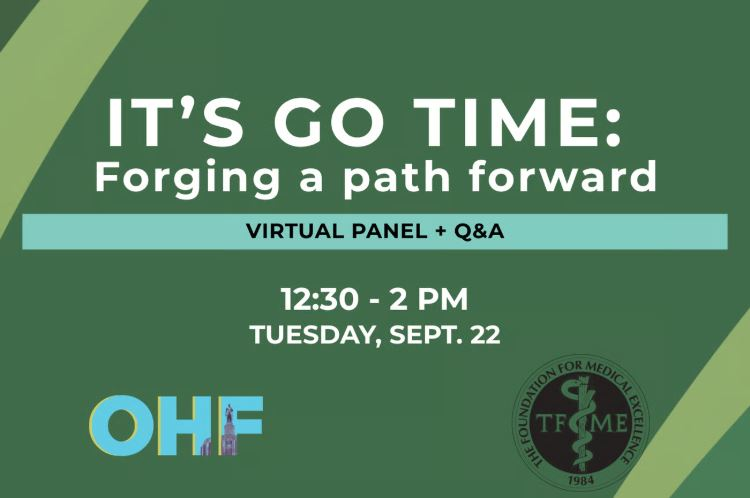 IT'S GO TIME:
Forging a path forward

VIRTUAL PANEL + Q&A

12:30 - 2 PM
TUESDAY, SEPT. 22

OHF

THE FOUNDATION FOR MEDICAL EXCELLENCE
TFME
1984